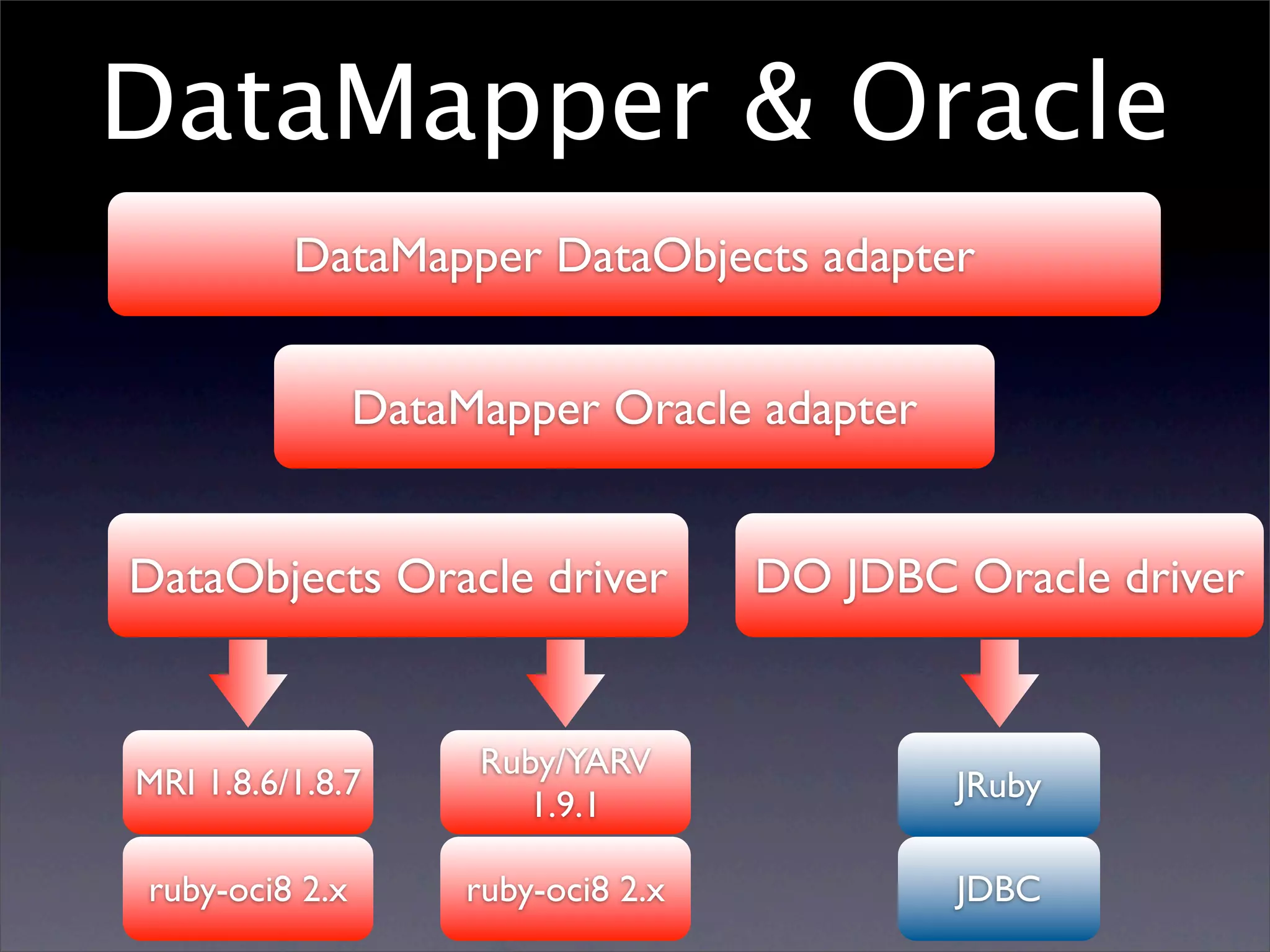 DataMapper & Oracle

DataMapper DataObjects adapter

DataMapper Oracle adapter

DataObjects Oracle driver

DO JDBC Oracle driver

MRI 1.8.6/1.8.7

ruby-oci8 2.x

Ruby/YARV 1.9.1

ruby-oci8 2.x

JRuby

JDBC